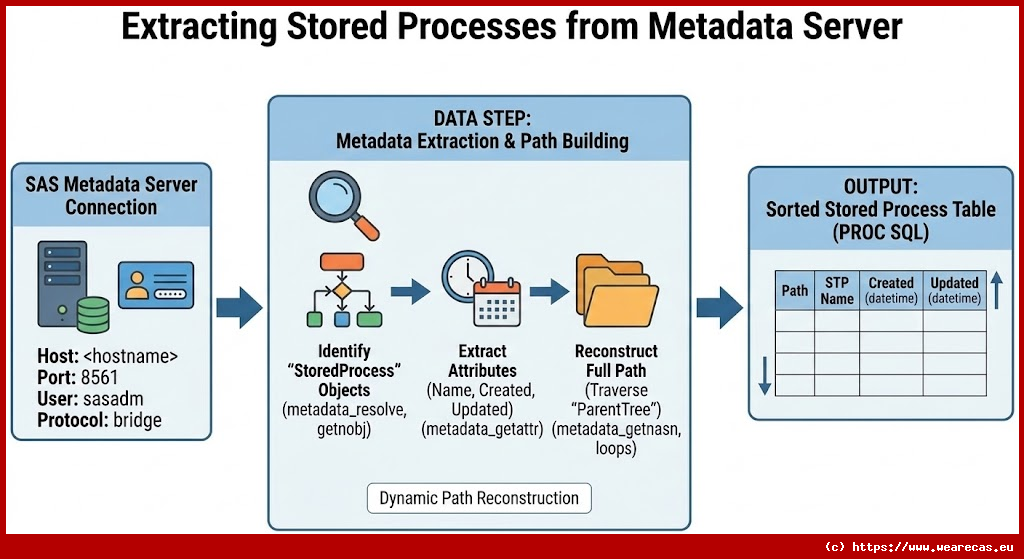 Extracting Stored Processes from Metadata Server

SAS Metadata Server Connection

Host: <hostname>
Port: 8561
User: sasadm
Protocol: bridge

DATA STEP:
Metadata Extraction & Path Building

Identify "StoredProcess" Objects (metadata_resolve, getnobj)

Extract Attributes (Name, Created, Updated) (metadata_getattr)

Reconstruct Full Path (Traverse "ParentTree") (metadata_getnasn, loops)

Dynamic Path Reconstruction

OUTPUT:
Sorted Stored Process Table (PROC SQL)

| Path | STP Name | Created (datetime) | Updated (datetime) |
|---|---|---|---|
| | | | |
| | | | |
| | | | |
| | | | |

(c) https://www.wearecas.eu